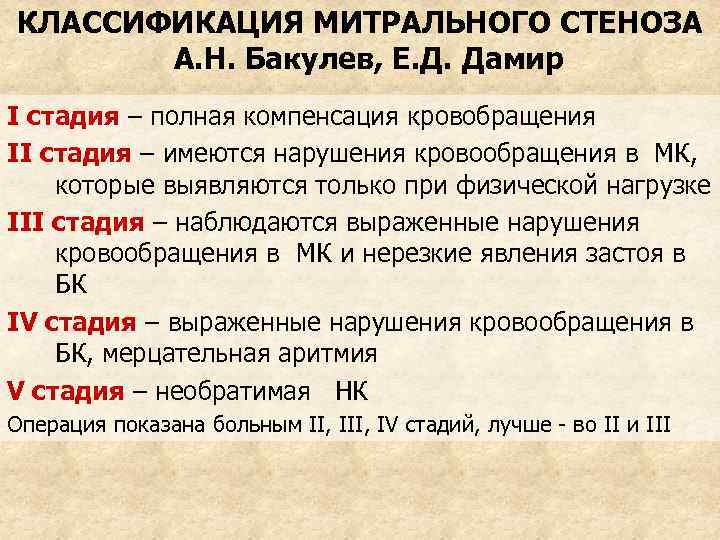 КЛАССИФИКАЦИЯ МИТРАЛЬНОГО СТЕНОЗА
А.Н. Бакулев, Е.Д. Дамир

I стадия – полная компенсация кровобращения

II стадия – имеются нарушения кровообращения в МК, которые выявляются только при физической нагрузке

III стадия – наблюдаются выраженные нарушения кровообращения в МК и нерезкие явления застоя в БК

IV стадия – выраженные нарушения кровообращения в БК, мерцательная аритмия

V стадия – необратимая НК

Операция показана больным II, III, IV стадий, лучше - во II и III